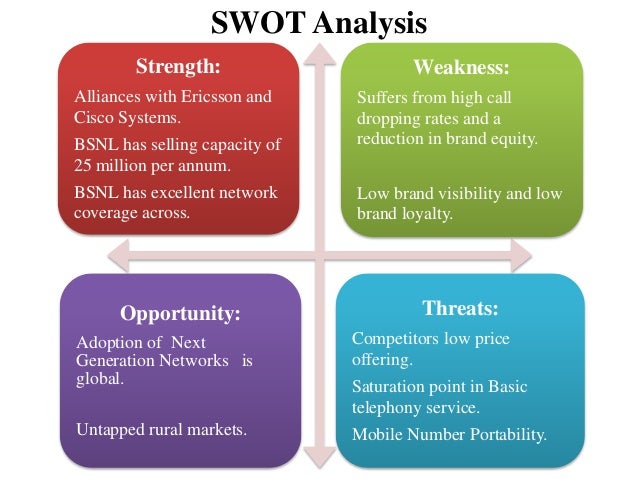 SWOT Analysis

Strength:

Alliances with Ericsson and Cisco Systems.

BSNL has selling capacity of 25 million per annum.

BSNL has excellent network coverage across.

Weakness:

Suffers from high call dropping rates and a reduction in brand equity.

Low brand visibility and low brand loyalty.

Opportunity:

Adoption of Next Generation Networks is global.

Untapped rural markets.

Threats:

Competitors low price offering.

Saturation point in Basic telephony service.

Mobile Number Portability.